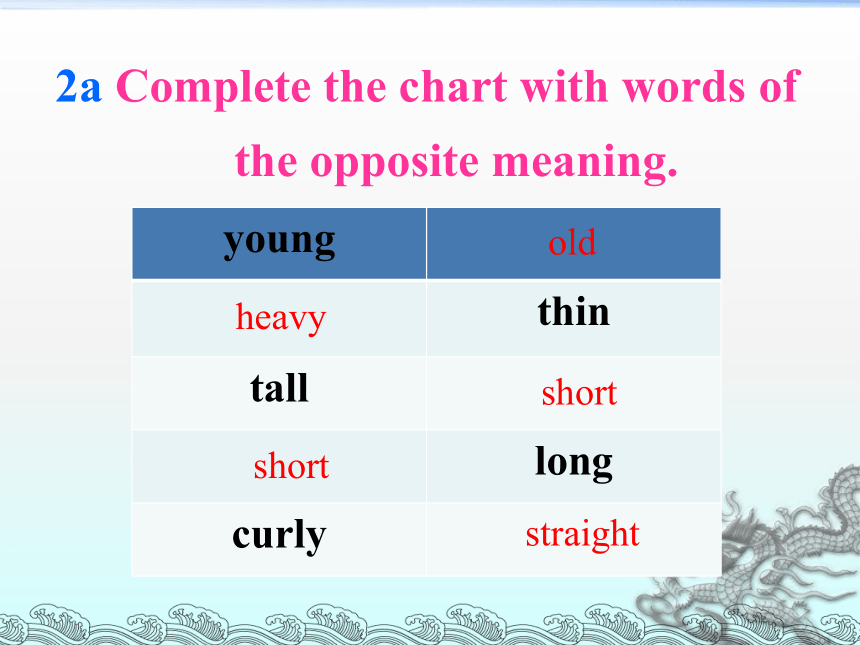 2a Complete the chart with words of the opposite meaning.

| young | old |
|---|---|
| heavy | thin |
| tall | short |
| short | long |
| curly | straight |